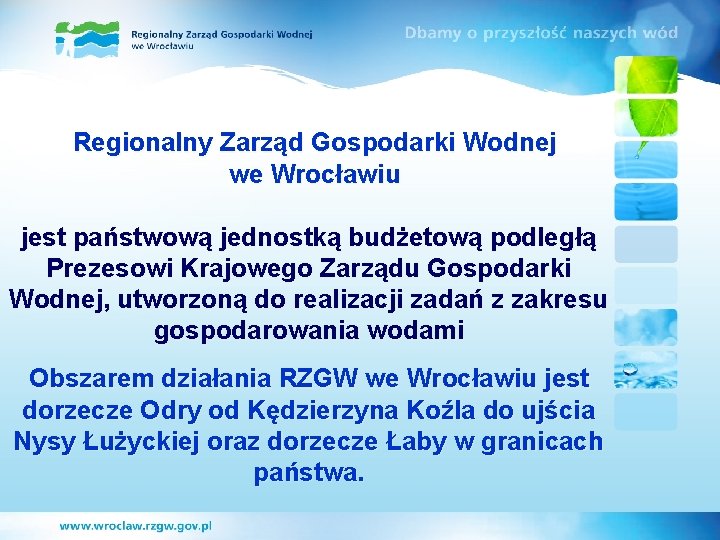 Regionalny Zarząd Gospodarki Wodnej we Wrocławiu

Dbamy o przyszłość naszych wód

Regionalny Zarząd Gospodarki Wodnej we Wrocławiu

jest państwową jednostką budżetową podległą Prezesowi Krajowego Zarządu Gospodarki Wodnej, utworzoną do realizacji zadań z zakresu gospodarowania wodami

Obszarem działania RZGW we Wrocławiu jest dorzecze Odry od Kędzierzyna Koźla do ujścia Nysy Łużyckiej oraz dorzecze Łaby w granicach państwa.

www.wroclaw.rzgw.gov.pl